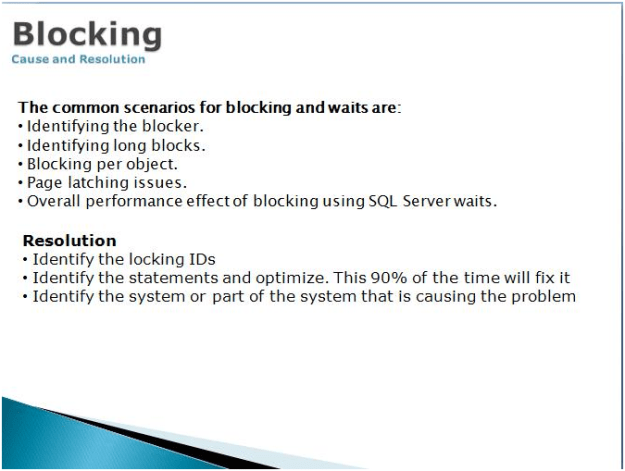 Blocking
Cause and Resolution

The common scenarios for blocking and waits are:
• Identifying the blocker.
• Identifying long blocks.
• Blocking per object.
• Page latching issues.
• Overall performance effect of blocking using SQL Server waits.

Resolution
• Identify the locking IDs
• Identify the statements and optimize. This 90% of the time will fix it
• Identify the system or part of the system that is causing the problem